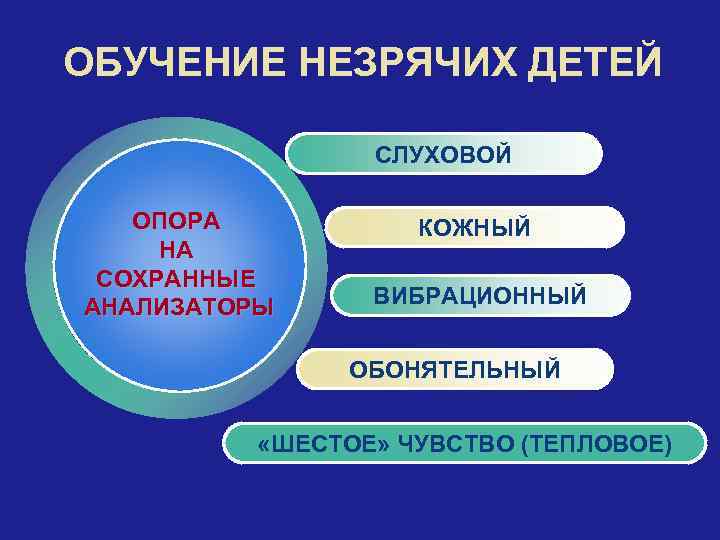 ОБУЧЕНИЕ НЕЗРЯЧИХ ДЕТЕЙ

ОПОРА НА СОХРАННЫЕ АНАЛИЗАТОРЫ

СЛУХОВОЙ

КОЖНЫЙ

ВИБРАЦИОННЫЙ

ОБОНЯТЕЛЬНЫЙ

«ШЕСТОЕ» ЧУВСТВО (ТЕПЛОВОЕ)